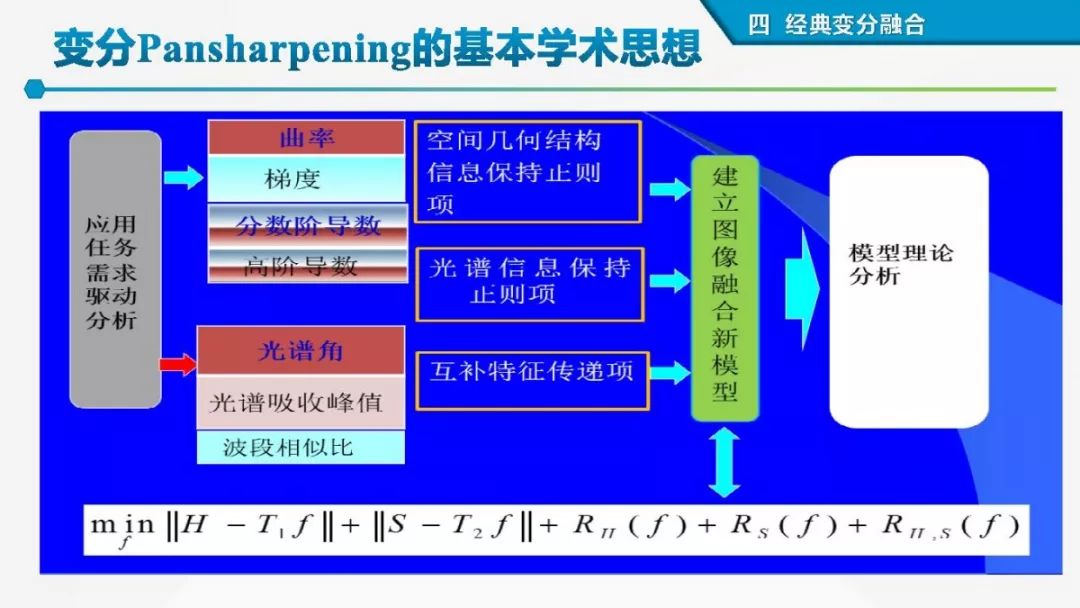 四 经典变分融合

变分Pansharpening的基本学术思想

应用任务需求驱动分析

曲率

梯度

分数阶导数

高阶导数

光谱角

光谱吸收峰值

波段相似比

空间几何结构信息保持正则项

光谱信息保持正则项

互补特征传递项

建立图像融合新模型

模型理论分析

$\min_{f} \|H - T_1 f\| + \|S - T_2 f\| + R_H(f) + R_S(f) + R_{H,S}(f)$